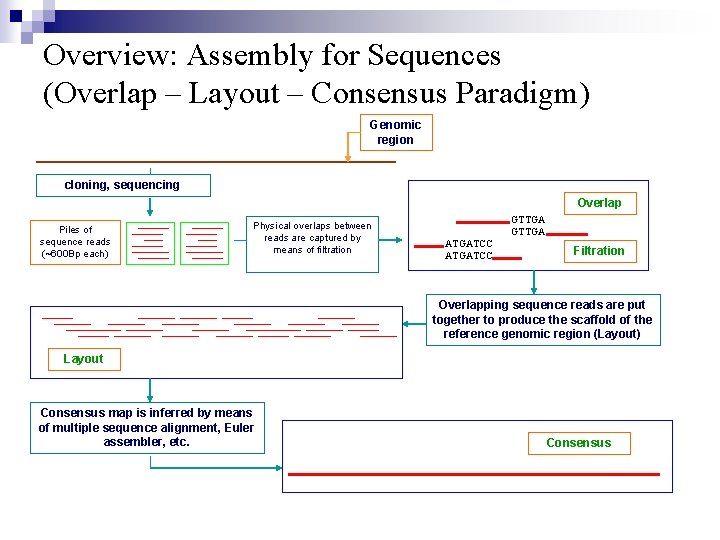 Overview: Assembly for Sequences
(Overlap – Layout – Consensus Paradigm)

Genomic region

cloning, sequencing

Piles of sequence reads (~600Bp each)

Physical overlaps between reads are captured by means of filtration

Overlap

GTTGA
GTTGA
ATGATCC
ATGATCC

Filtration

Overlapping sequence reads are put together to produce the scaffold of the reference genomic region (Layout)

Layout

Consensus map is inferred by means of multiple sequence alignment, Euler assembler, etc.

Consensus